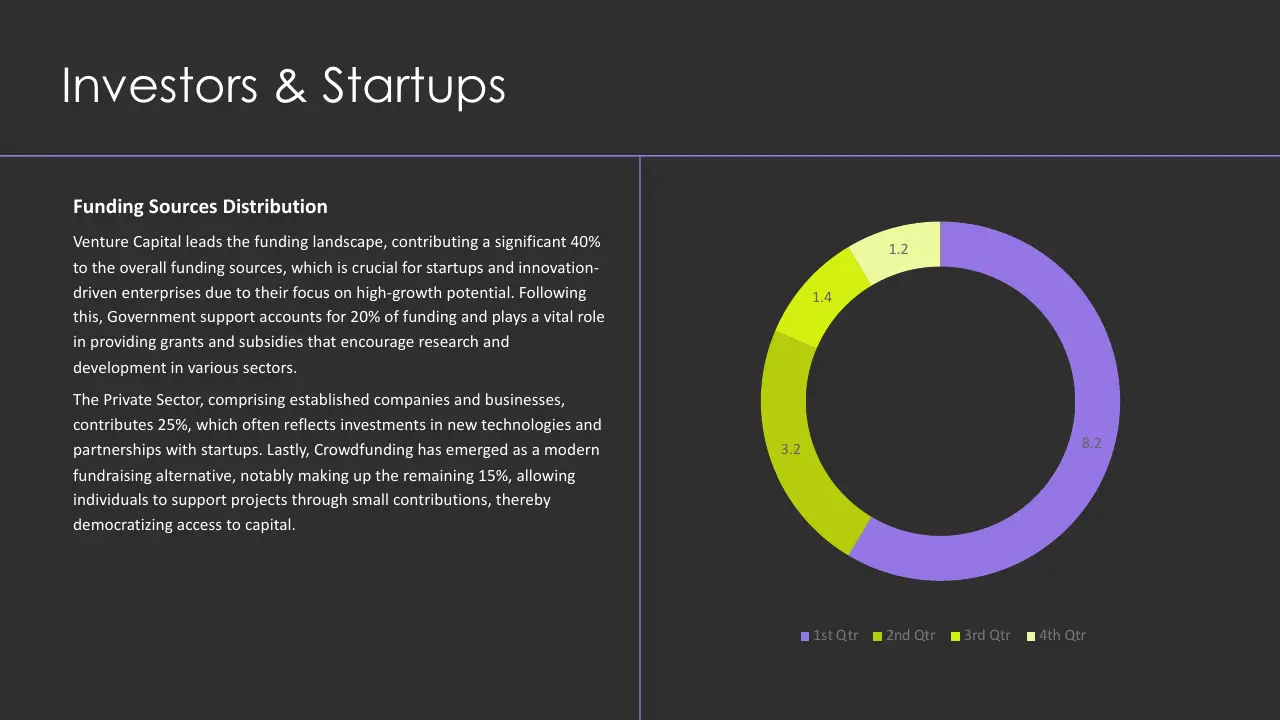 Investors & Startups

Funding Sources Distribution

Venture Capital leads the funding landscape, contributing a significant 40% to the overall funding sources, which is crucial for startups and innovation-driven enterprises due to their focus on high-growth potential. Following this, Government support accounts for 20% of funding and plays a vital role in providing grants and subsidies that encourage research and development in various sectors.

The Private Sector, comprising established companies and businesses, contributes 25%, which often reflects investments in new technologies and partnerships with startups. Lastly, Crowdfunding has emerged as a modern fundraising alternative, notably making up the remaining 15%, allowing individuals to support projects through small contributions, thereby democratizing access to capital.

1.2
1.4
3.2
8.2

1st Qtr 2nd Qtr 3rd Qtr 4th Qtr